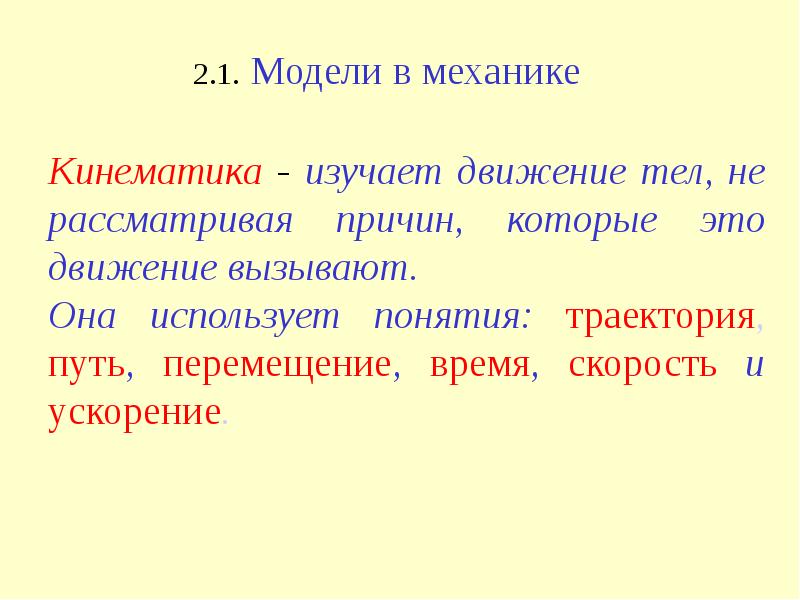 2.1. Модели в механике

Кинематика - изучает движение тел, не рассматривая причин, которые это движение вызывают.
Она использует понятия: траектория, путь, перемещение, время, скорость и ускорение.